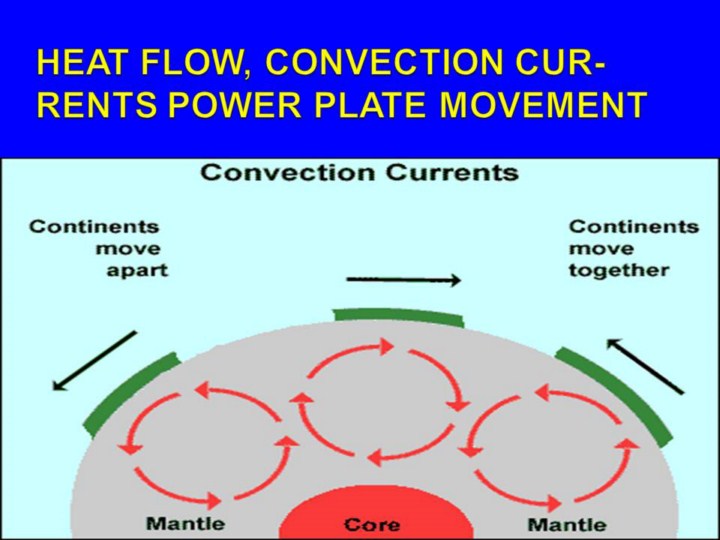 HEAT FLOW, CONVECTION CURRENTS POWER PLATE MOVEMENT

Convection Currents

Continents move apart

Continents move together

Mantle

Core

Mantle